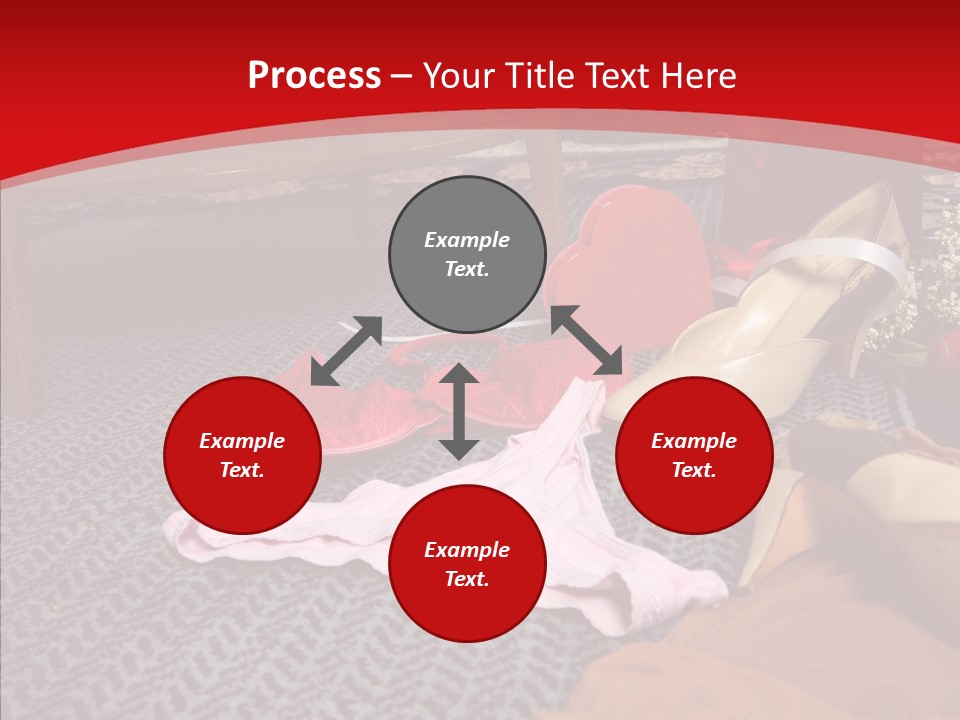 Process – Your Title Text Here

Example Text.

Example Text.

Example Text.

Example Text.